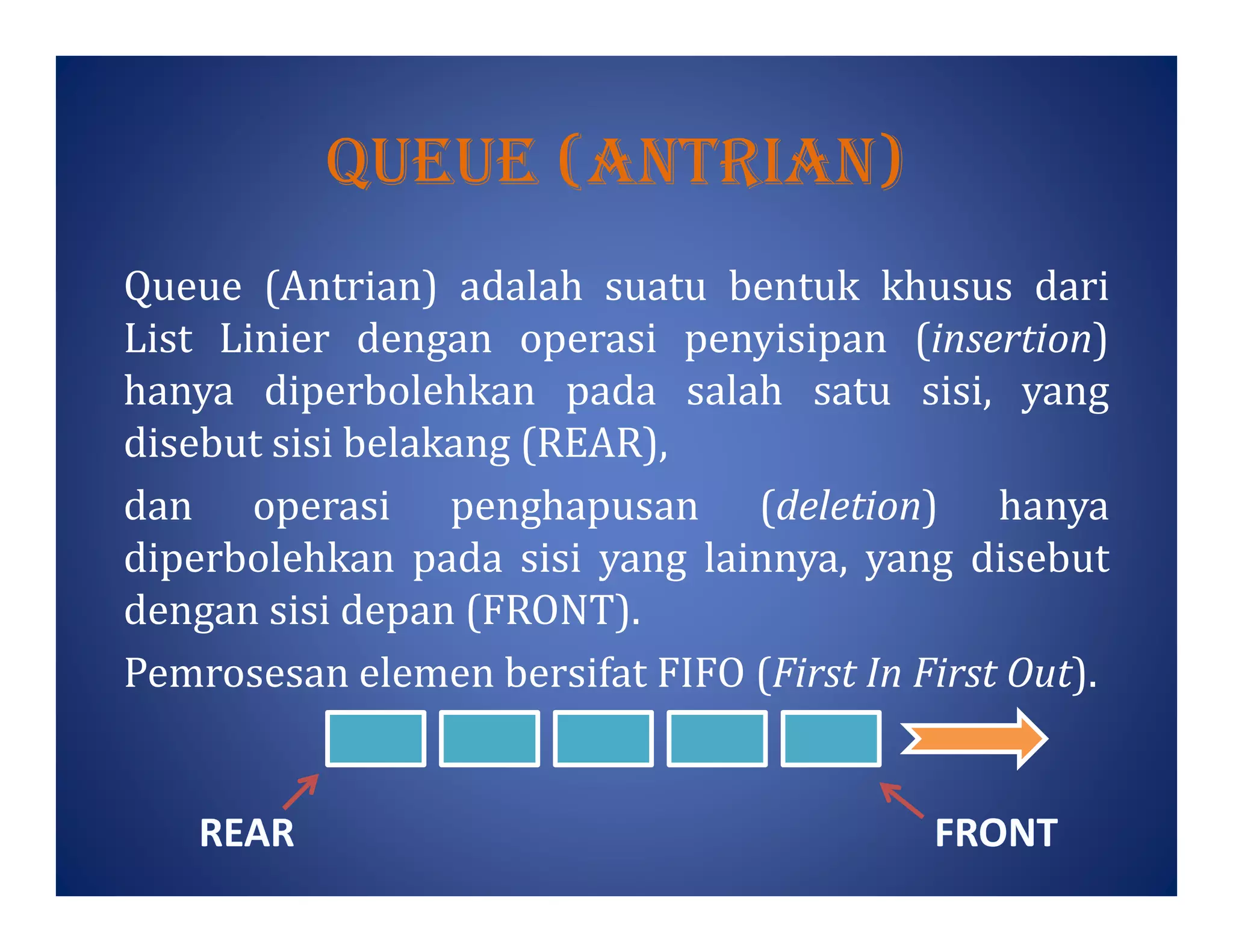 QUEUE (ANTRIAN)

Queue (Antrian) adalah suatu bentuk khusus dari List Linier dengan operasi penyisipan (insertion) hanya diperbolehkan pada salah satu sisi, yang disebut sisi belakang (REAR),

dan operasi penghapusan (deletion) hanya diperbolehkan pada sisi yang lainnya, yang disebut dengan sisi depan (FRONT).

Pemrosesan elemen bersifat FIFO (First In First Out).

REAR

FRONT